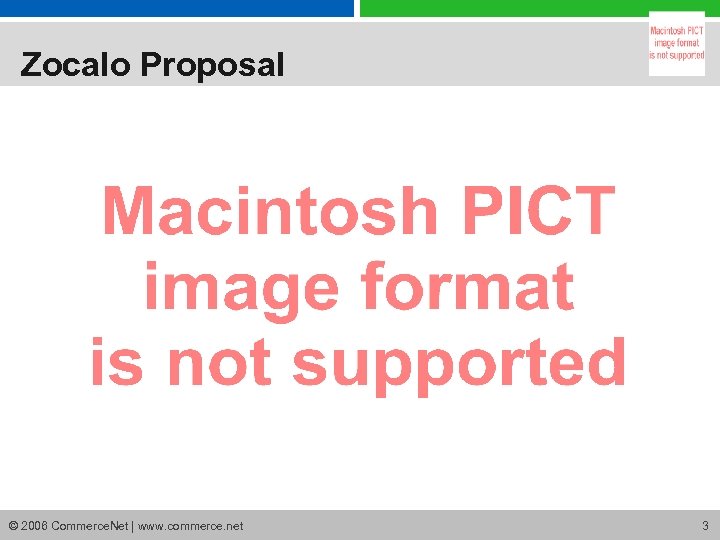 Zocalo Proposal

Macintosh PICT image format is not supported

Macintosh PICT image format is not supported

© 2006 CommerceNet | www.commerce.net

3